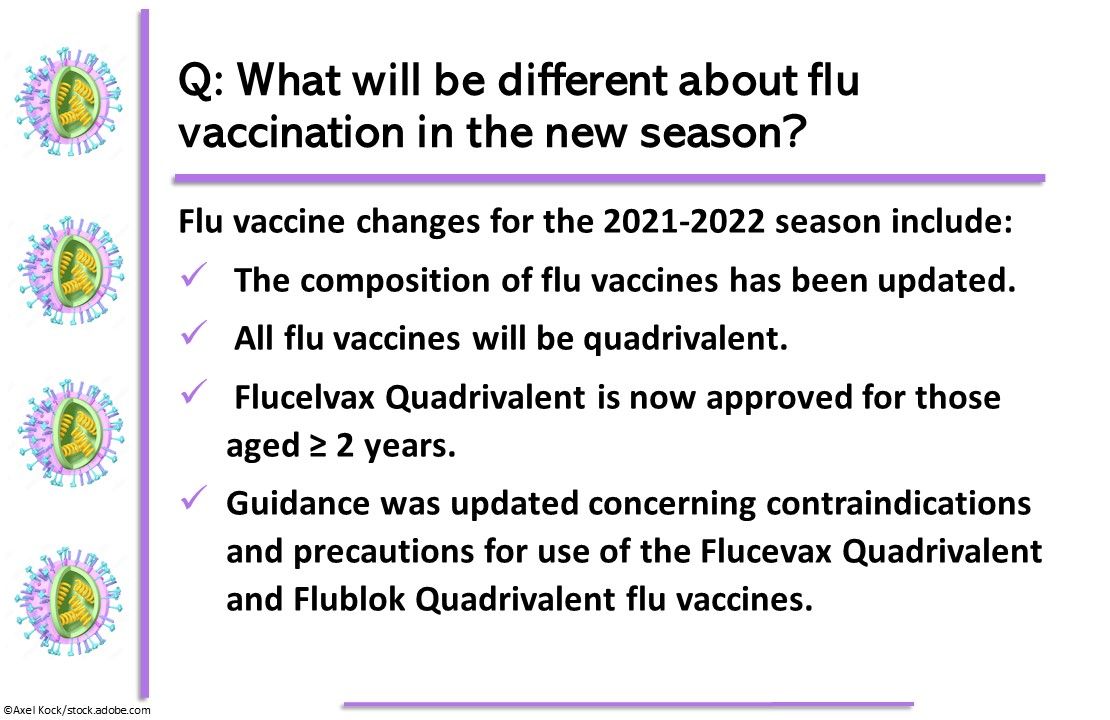 Q: What will be different about flu vaccination in the new season?

Flu vaccine changes for the 2021-2022 season include:

✓ The composition of flu vaccines has been updated.

✓ All flu vaccines will be quadrivalent.

✓ Flucelvax Quadrivalent is now approved for those aged ≥ 2 years.

✓ Guidance was updated concerning contraindications and precautions for use of the Flucevax Quadrivalent and Flublok Quadrivalent flu vaccines.

©Axel Kock/stock.adobe.com